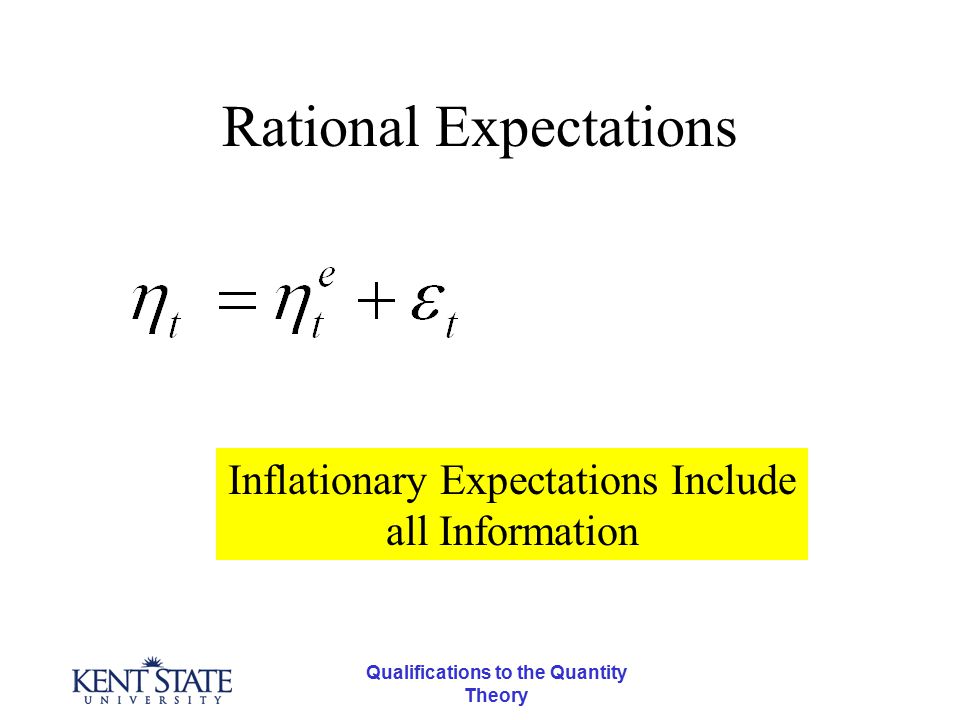 Rational Expectations

$\eta_t = \eta_t^e + \varepsilon_t$

Inflationary Expectations Include all Information

KENT STATE UNIVERSITY

Qualifications to the Quantity Theory